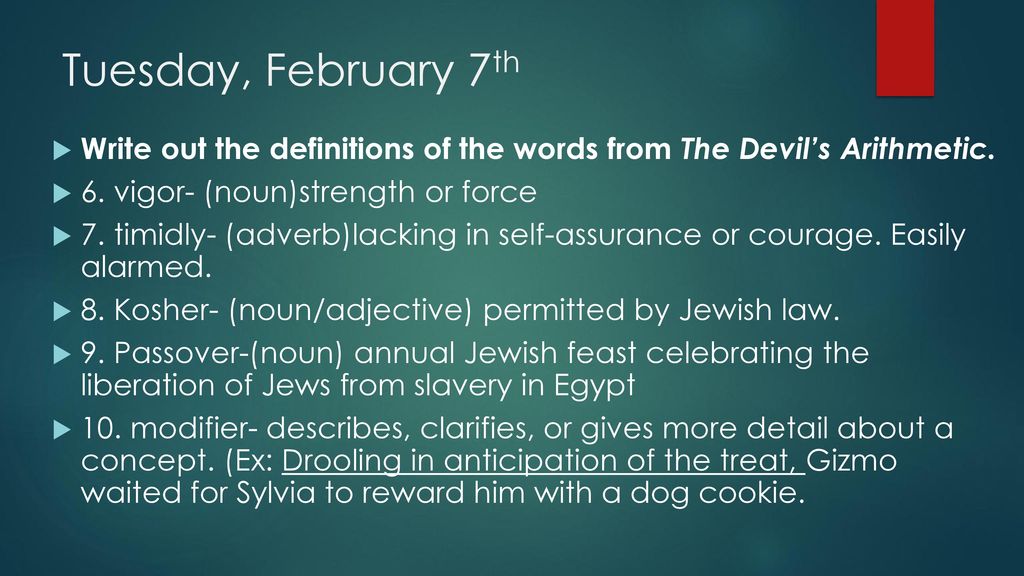 Tuesday, February 7th

Write out the definitions of the words from The Devil's Arithmetic.

6. vigor- (noun)strength or force

7. timidly- (adverb)lacking in self-assurance or courage. Easily alarmed.

8. Kosher- (noun/adjective) permitted by Jewish law.

9. Passover-(noun) annual Jewish feast celebrating the liberation of Jews from slavery in Egypt

10. modifier- describes, clarifies, or gives more detail about a concept. (Ex: Drooling in anticipation of the treat, Gizmo waited for Sylvia to reward him with a dog cookie.